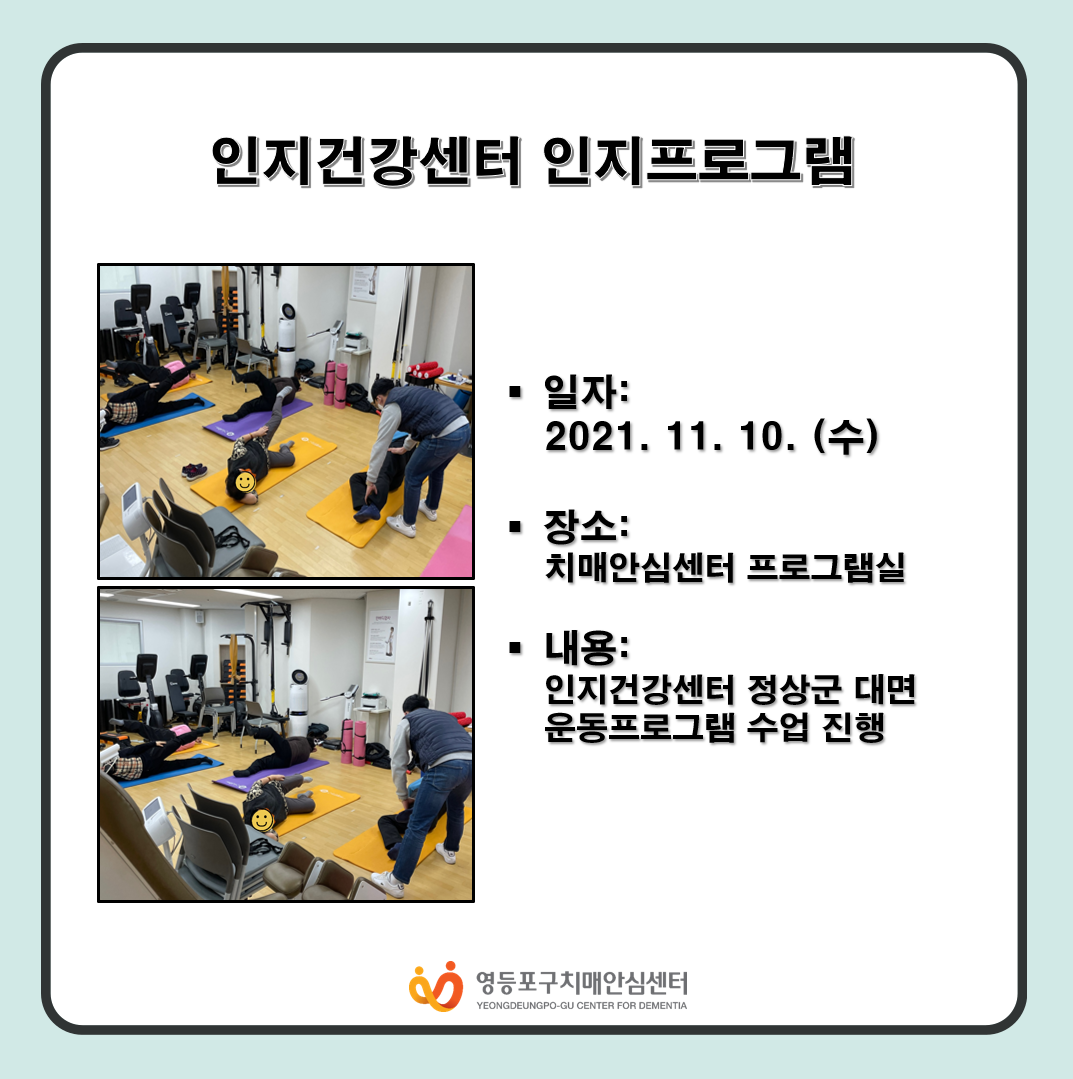 인지건강센터 인지프로그램

▪ 일자:
2021. 11. 10. (수)

▪ 장소:
치매안심센터 프로그램실

▪ 내용:
인지건강센터 정상군 대면 운동프로그램 수업 진행

영등포구치매안심센터
YEONGDEUNGPO-GU CENTER FOR DEMENTIA